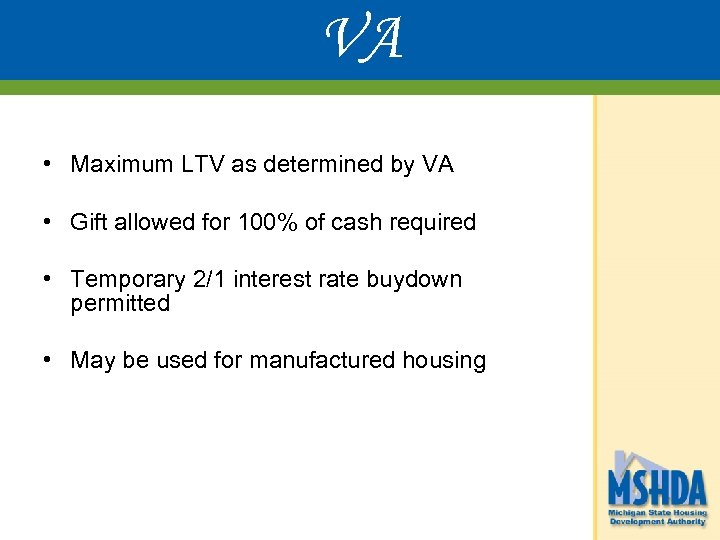 VA

• Maximum LTV as determined by VA

• Gift allowed for 100% of cash required

• Temporary 2/1 interest rate buydown permitted

• May be used for manufactured housing

MSHDA
Michigan State Housing Development Authority